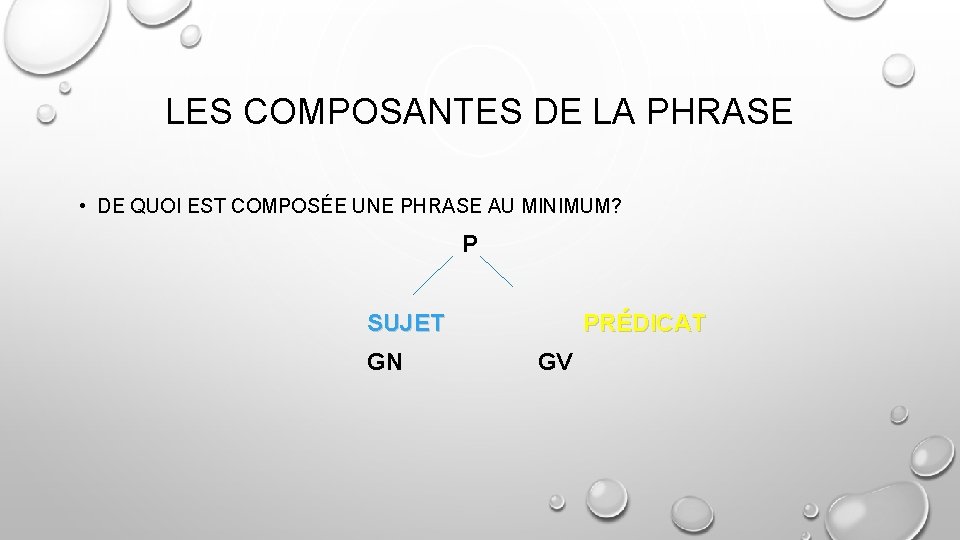 LES COMPOSANTES DE LA PHRASE

• DE QUOI EST COMPOSÉE UNE PHRASE AU MINIMUM?

P

SUJET

PRÉDICAT

GN

GV